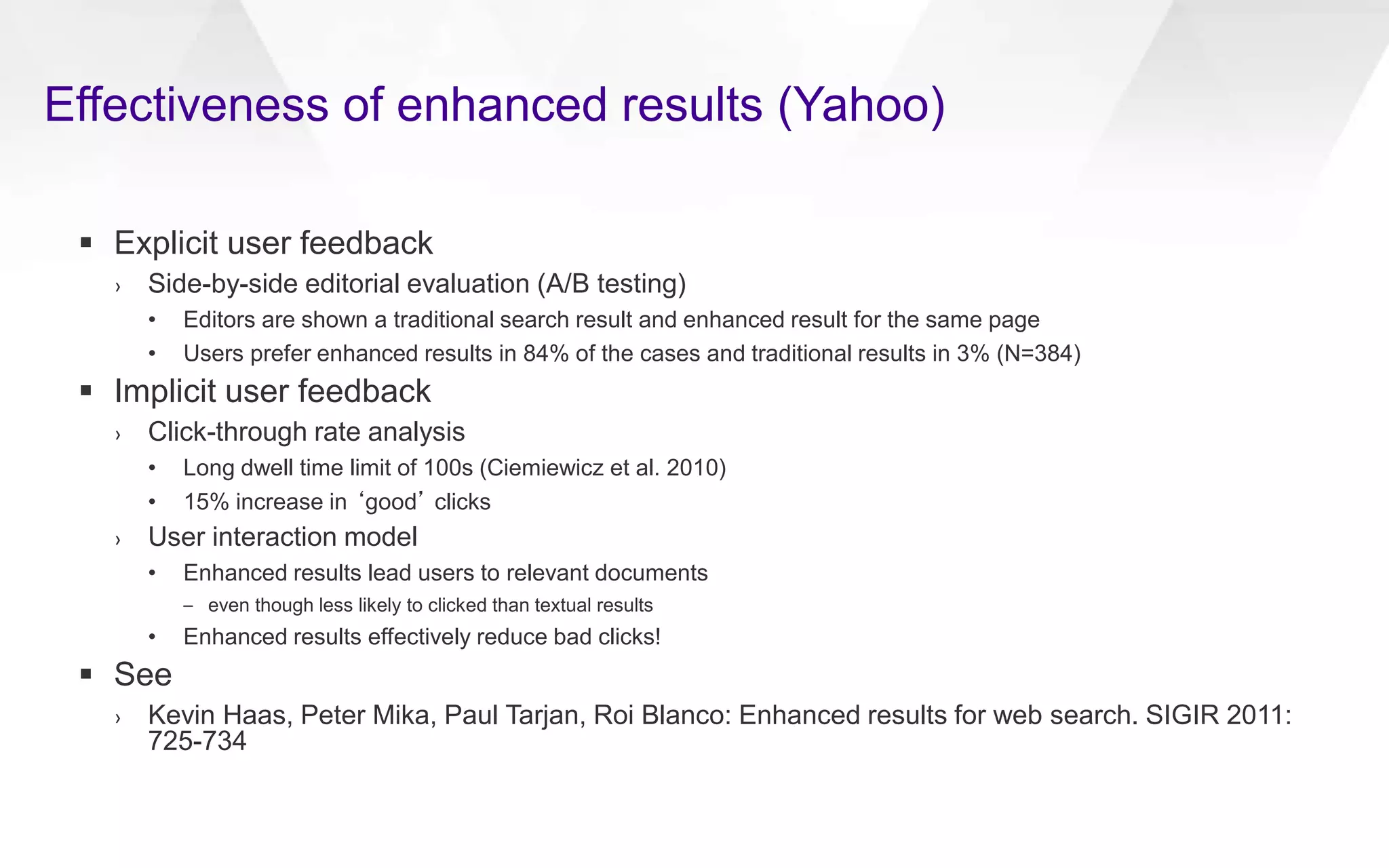 Effectiveness of enhanced results (Yahoo)

▪ Explicit user feedback
› Side-by-side editorial evaluation (A/B testing)
• Editors are shown a traditional search result and enhanced result for the same page
• Users prefer enhanced results in 84% of the cases and traditional results in 3% (N=384)

▪ Implicit user feedback
› Click-through rate analysis
• Long dwell time limit of 100s (Ciemiewicz et al. 2010)
• 15% increase in ‘good’ clicks
› User interaction model
• Enhanced results lead users to relevant documents
– even though less likely to clicked than textual results
• Enhanced results effectively reduce bad clicks!

▪ See
› Kevin Haas, Peter Mika, Paul Tarjan, Roi Blanco: Enhanced results for web search. SIGIR 2011: 725-734